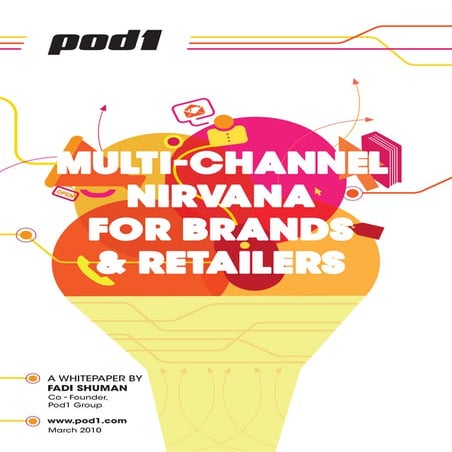 pod1

OPEN

MULTI-CHANNEL NIRVANA FOR BRANDS & RETAILERS

A WHITEPAPER BY
FADI SHUMAN
Co - Founder,
Pod1 Group

www.pod1.com
March 2010